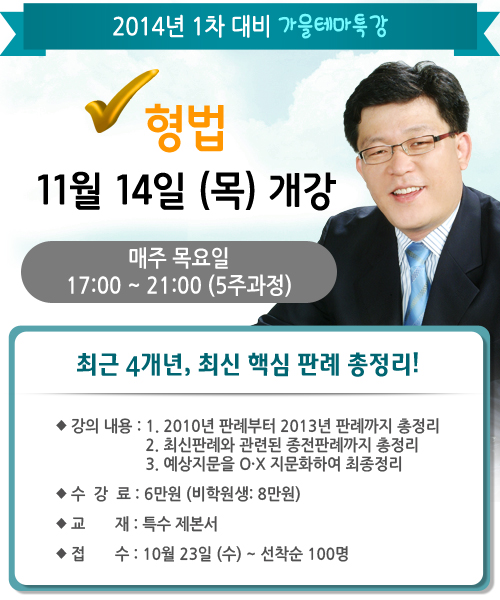 2014년 1차 대비 가을테마특강

형법

11월 14일 (목) 개강

매주 목요일
17:00 ~ 21:00 (5주과정)

최근 4개년, 최신 핵심 판례 총정리!

◆ 강의 내용 : 1. 2010년 판례부터 2013년 판례까지 총정리
2. 최신판례와 관련된 종전판례까지 총정리
3. 예상지문을 O·X 지문화하여 최종정리

◆ 수 강 료 : 6만원 (비학원생: 8만원)

◆ 교 재 : 특수 제본서

◆ 접 수 : 10월 23일 (수) ~ 선착순 100명